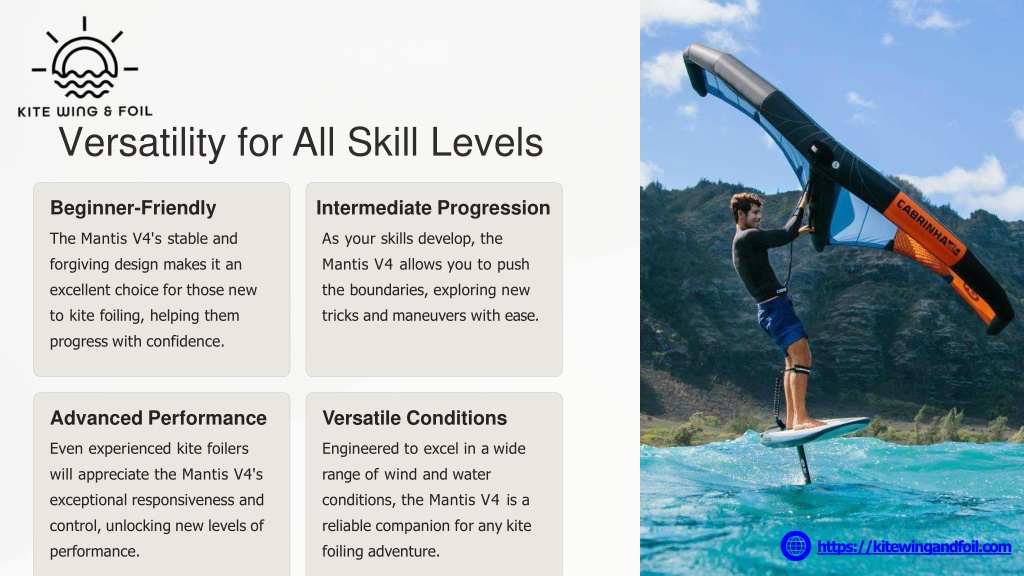 KITE WING & FOIL

Versatility for All Skill Levels

Beginner-Friendly

The Mantis V4's stable and forgiving design makes it an excellent choice for those new to kite foiling, helping them progress with confidence.

Intermediate Progression

As your skills develop, the Mantis V4 allows you to push the boundaries, exploring new tricks and maneuvers with ease.

Advanced Performance

Even experienced kite foilers will appreciate the Mantis V4's exceptional responsiveness and control, unlocking new levels of performance.

Versatile Conditions

Engineered to excel in a wide range of wind and water conditions, the Mantis V4 is a reliable companion for any kite foiling adventure.

CABRINHA

https://kitewingandfoil.com